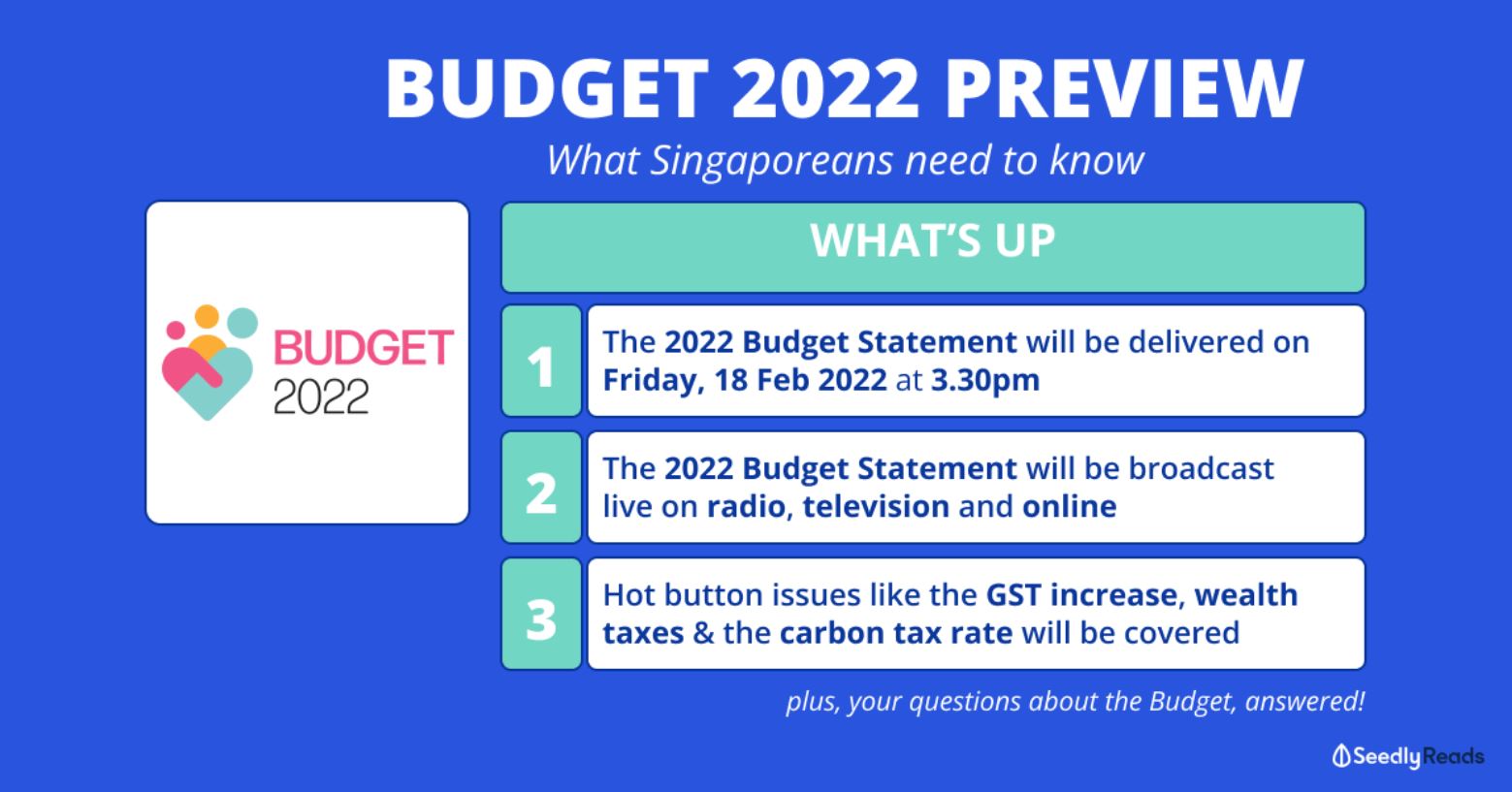 BUDGET 2022 PREVIEW

What Singaporeans need to know

BUDGET 2022

WHAT'S UP

1 The 2022 Budget Statement will be delivered on Friday, 18 Feb 2022 at 3.30pm

2 The 2022 Budget Statement will be broadcast live on radio, television and online

3 Hot button issues like the GST increase, wealth taxes & the carbon tax rate will be covered

plus, your questions about the Budget, answered!

SeedlyReads